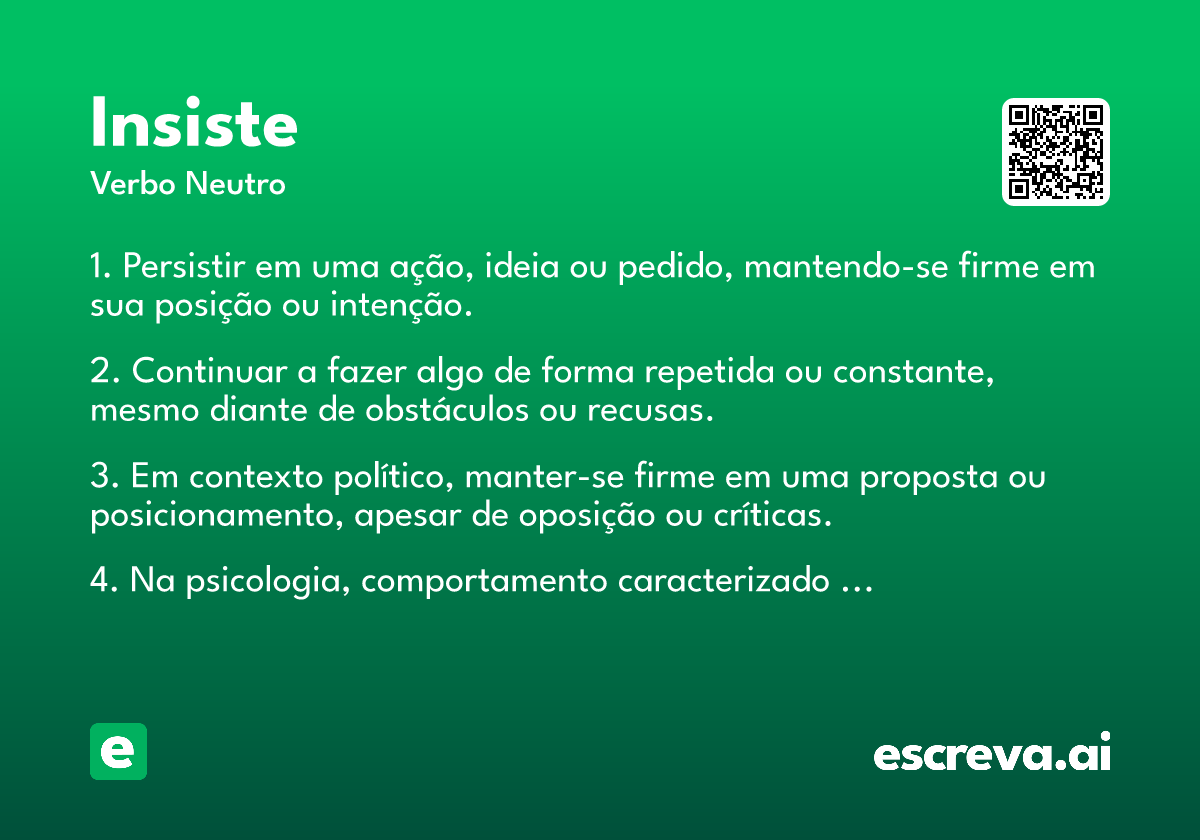 Insiste
Verbo Neutro

1. Persistir em uma ação, ideia ou pedido, mantendo-se firme em sua posição ou intenção.

2. Continuar a fazer algo de forma repetida ou constante, mesmo diante de obstáculos ou recusas.

3. Em contexto político, manter-se firme em uma proposta ou posicionamento, apesar de oposição ou críticas.

4. Na psicologia, comportamento caracterizado ...

e

escreva.ai